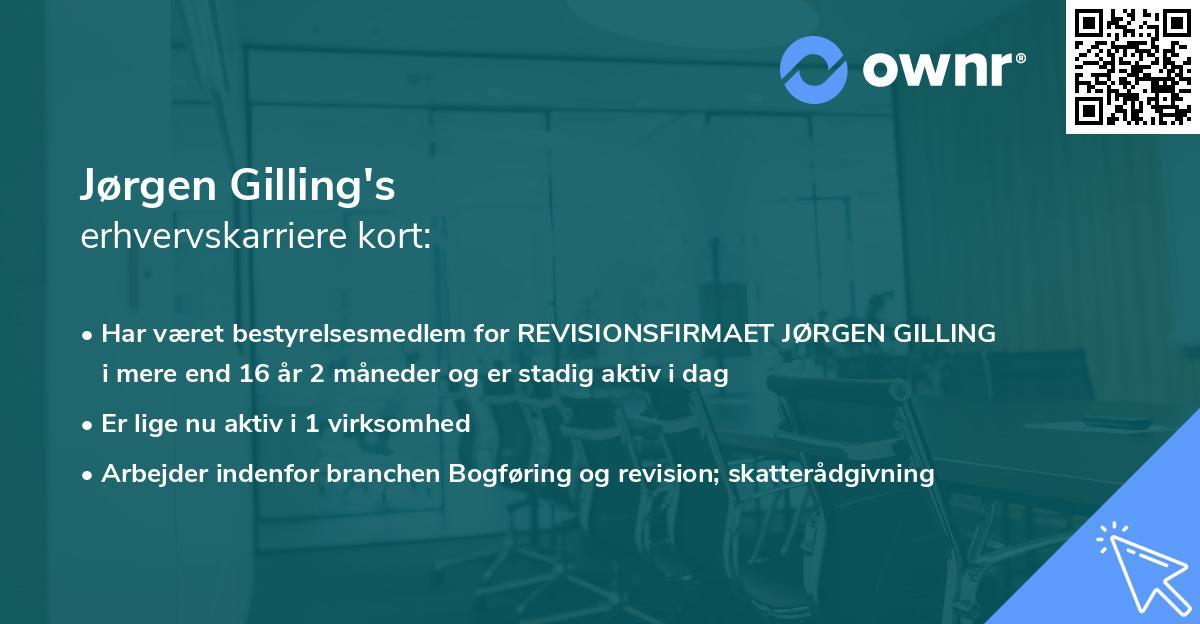 ownr®

Jørgen Gilling's
erhvervskarriere kort:

• Har været bestyrelsesmedlem for REVISIONSFIRMAET JØRGEN GILLING i mere end 16 år 2 måneder og er stadig aktiv i dag
• Er lige nu aktiv i 1 virksomhed
• Arbejder indenfor branchen Bogføring og revision; skatterådgivning